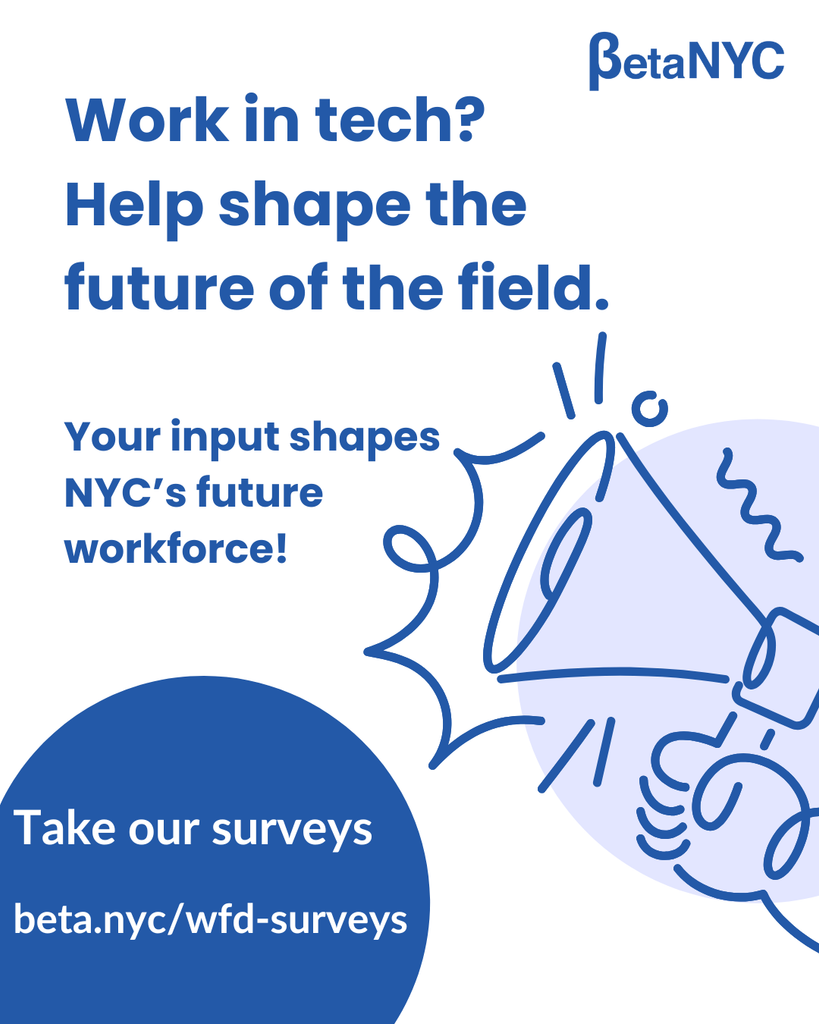 βetaNYC

Work in tech? Help shape the future of the field.

Your input shapes NYC's future workforce!

Take our surveys

beta.nyc/wfd-surveys